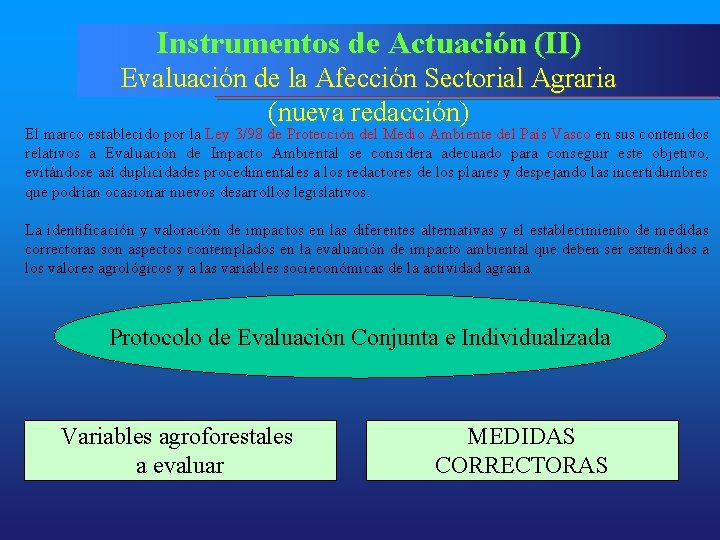 Instrumentos de Actuación (II)
Evaluación de la Afección Sectorial Agraria
(nueva redacción)

El marco establecido por la Ley 3/98 de Protección del Medio Ambiente del País Vasco en sus contenidos relativos a Evaluación de Impacto Ambiental se considera adecuado para conseguir este objetivo, evitándose así duplicidades procedimentales a los redactores de los planes y despejando las incertidumbres que podrían ocasionar nuevos desarrollos legislativos.

La identificación y valoración de impactos en las diferentes alternativas y el establecimiento de medidas correctoras son aspectos contemplados en la evaluación de impacto ambiental que deben ser extendidos a los valores agrológicos y a las variables socieconómicas de la actividad agraria.

Protocolo de Evaluación Conjunta e Individualizada

Variables agroforestales a evaluar

MEDIDAS CORRECTORAS